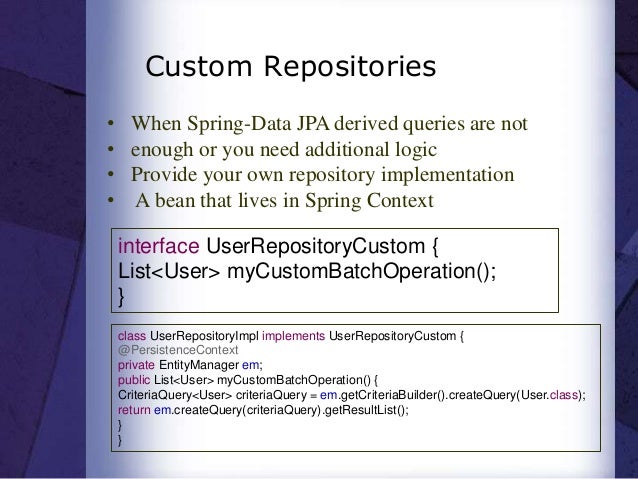 Custom Repositories

• When Spring-Data JPA derived queries are not
• enough or you need additional logic
• Provide your own repository implementation
• A bean that lives in Spring Context

interface UserRepositoryCustom {
List<User> myCustomBatchOperation();
}

class UserRepositoryImpl implements UserRepositoryCustom {
@PersistenceContext
private EntityManager em;
public List<User> myCustomBatchOperation() {
CriteriaQuery<User> criteriaQuery = em.getCriteriaBuilder().createQuery(User.class);
return em.createQuery(criteriaQuery).getResultList();
}
}